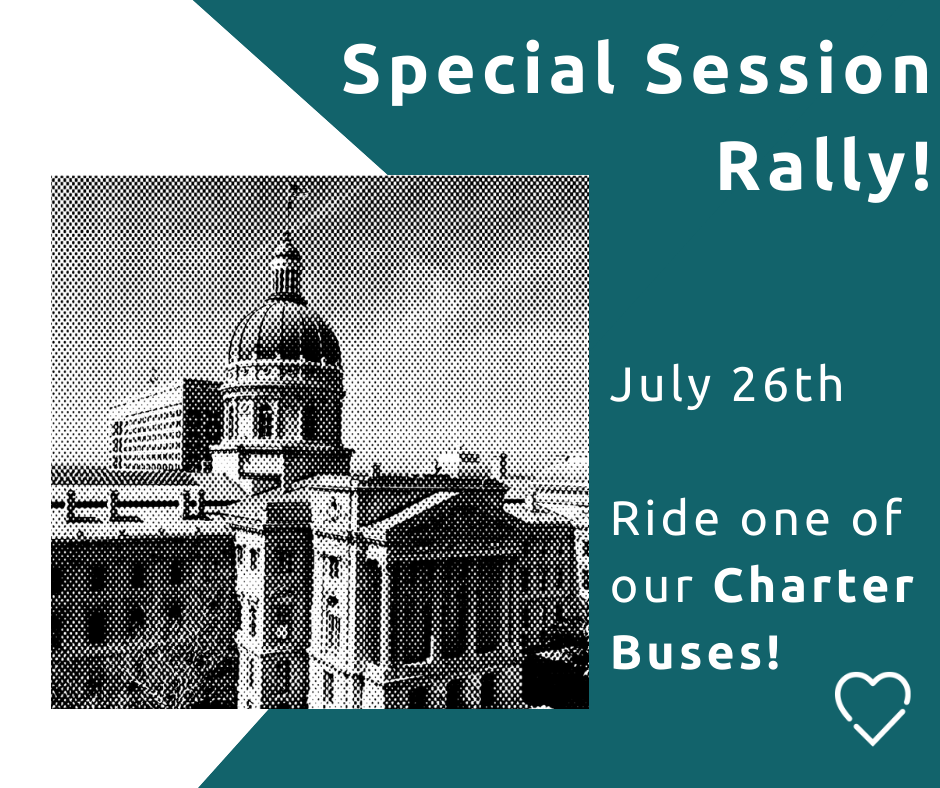 Special Session Rally!

July 26th

Ride one of our Charter Buses!